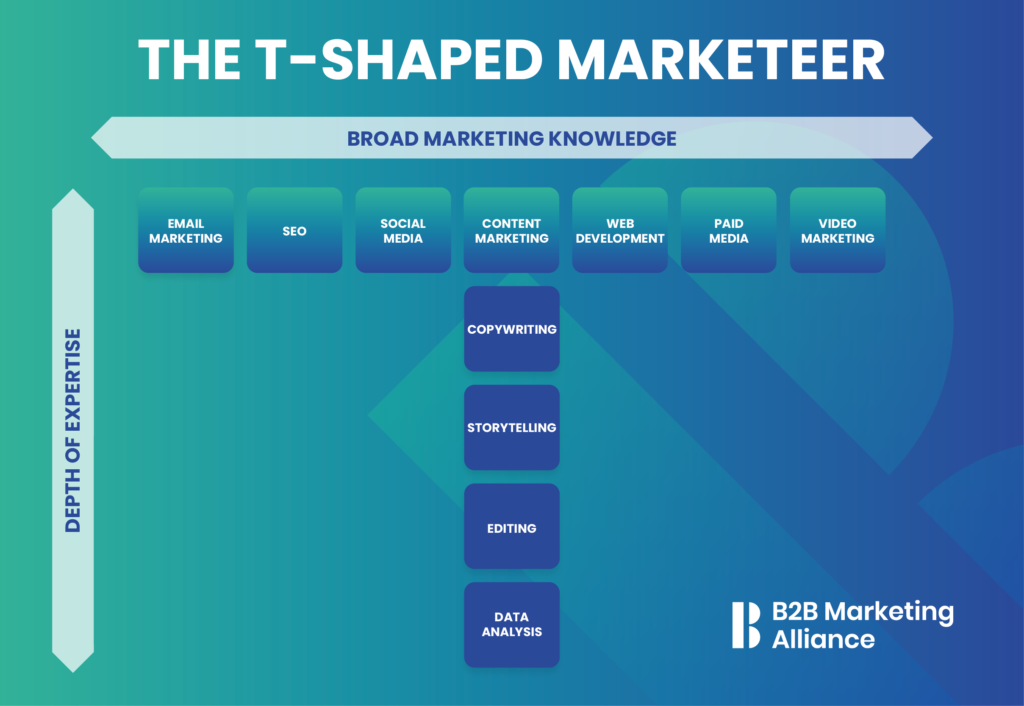 THE T-SHAPED MARKETEER

BROAD MARKETING KNOWLEDGE

DEPTH OF EXPERTISE

EMAIL MARKETING

SEO

SOCIAL MEDIA

CONTENT MARKETING

WEB DEVELOPMENT

PAID MEDIA

VIDEO MARKETING

COPYWRITING

STORYTELLING

EDITING

DATA ANALYSIS

B2B Marketing Alliance